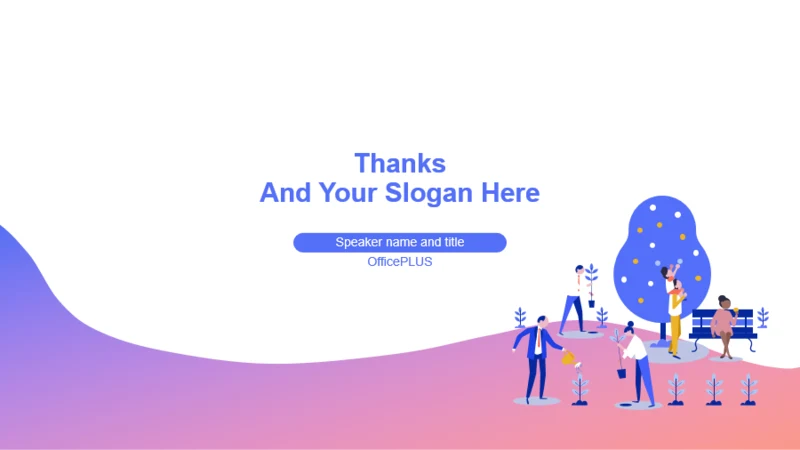 Thanks
And Your Slogan Here

Speaker name and title

OfficePLUS